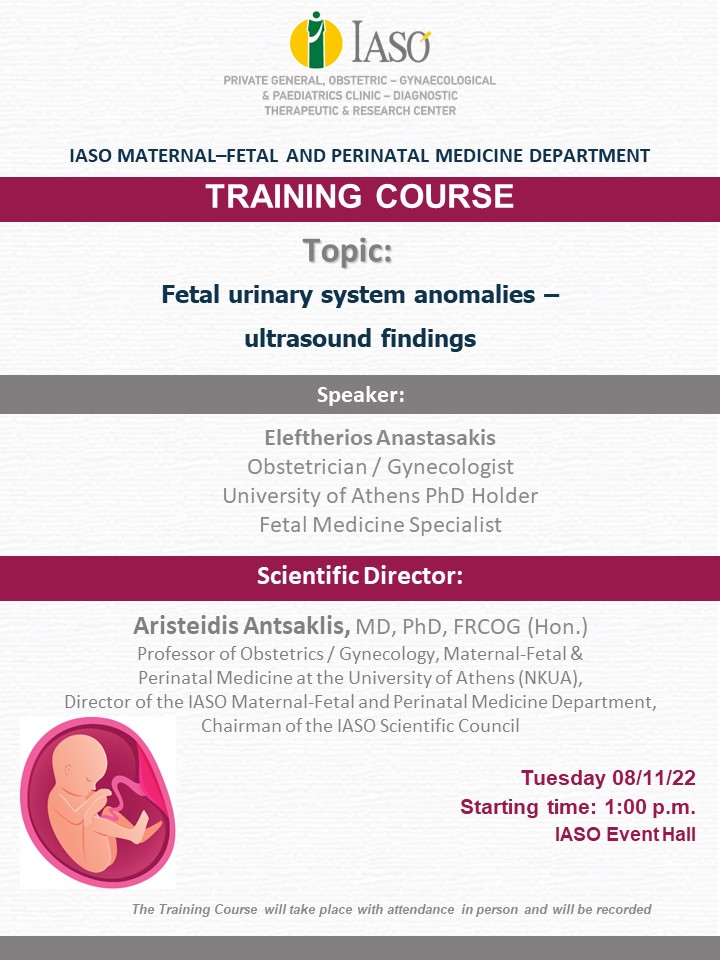 IASO

PRIVATE GENERAL, OBSTETRIC – GYNAECOLOGICAL & PAEDIATRICS CLINIC – DIAGNOSTIC THERAPEUTIC & RESEARCH CENTER

IASO MATERNAL–FETAL AND PERINATAL MEDICINE DEPARTMENT

TRAINING COURSE

Topic:

Fetal urinary system anomalies – ultrasound findings

Speaker:

Eleftherios Anastasakis
Obstetrician / Gynecologist
University of Athens PhD Holder
Fetal Medicine Specialist

Scientific Director:

Aristeidis Antsaklis, MD, PhD, FRCOG (Hon.)
Professor of Obstetrics / Gynecology, Maternal-Fetal & Perinatal Medicine at the University of Athens (NKUA),
Director of the IASO Maternal-Fetal and Perinatal Medicine Department,
Chairman of the IASO Scientific Council

Tuesday 08/11/22
Starting time: 1:00 p.m.
IASO Event Hall

The Training Course will take place with attendance in person and will be recorded